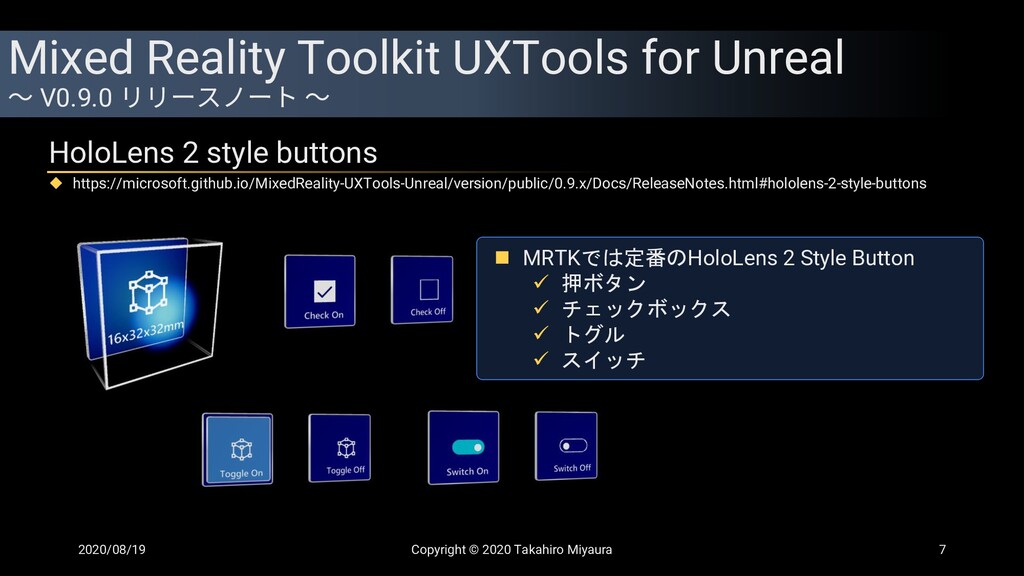 Mixed Reality Toolkit UXTools for Unreal
～ V0.9.0 リリースノート ～

HoloLens 2 style buttons

◆ https://microsoft.github.io/MixedReality-UXTools-Unreal/version/public/0.9.x/Docs/ReleaseNotes.html#hololens-2-style-buttons

16x32x32mm

Check On

Check Off

■ MRTKでは定番のHoloLens 2 Style Button
✓ 押ボタン
✓ チェックボックス
✓ トグル
✓ スイッチ

Toggle On

Toggle Off

Switch On

Switch Off

2020/08/19

Copyright © 2020 Takahiro Miyaura

7